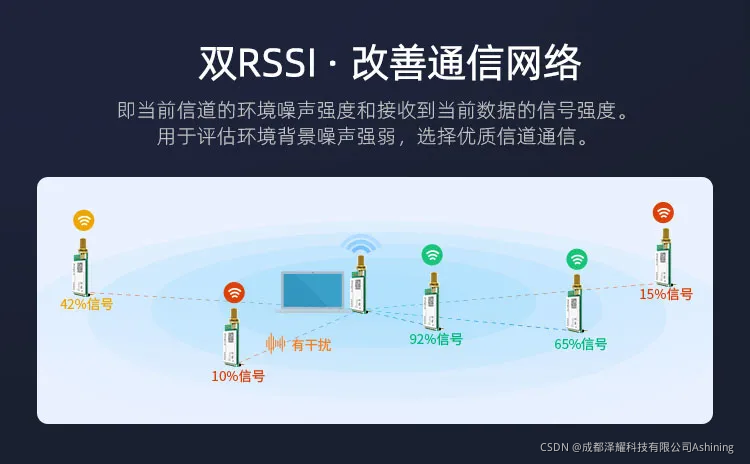 双RSSI · 改善通信网络

即当前信道的环境噪声强度和接收到当前数据的信号强度。
用于评估环境背景噪声强弱，选择优质信道通信。

42%信号

10%信号

有干扰

92%信号

65%信号

15%信号

CSDN @成都泽耀科技有限公司Ashining